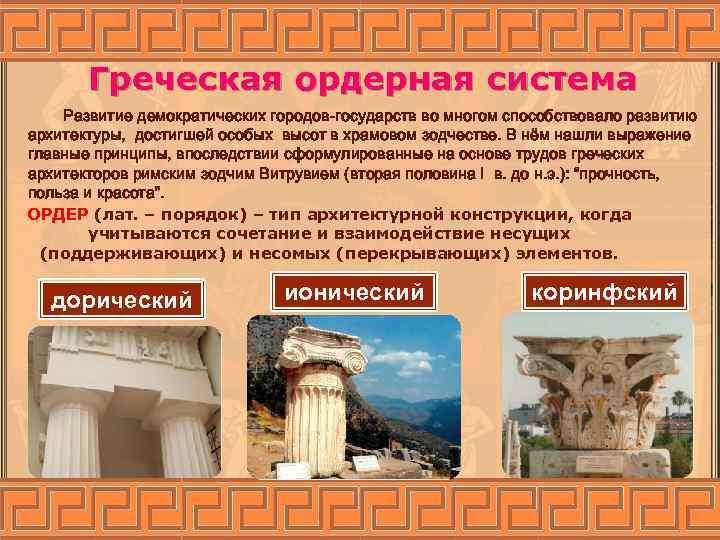 Греческая ордерная система

Развитие демократических городов-государств во многом способствовало развитию архитектуры, достигшей особых высот в храмовом зодчестве. В нём нашли выражение главные принципы, впоследствии сформулированные на основе трудов греческих архитекторов римским зодчим Витрувием (вторая половина I в. до н.э.): "прочность, польза и красота".

ОРДЕР (лат. – порядок) – тип архитектурной конструкции, когда учитываются сочетание и взаимодействие несущих (поддерживающих) и несомых (перекрывающих) элементов.

дорический

ионический

коринфский